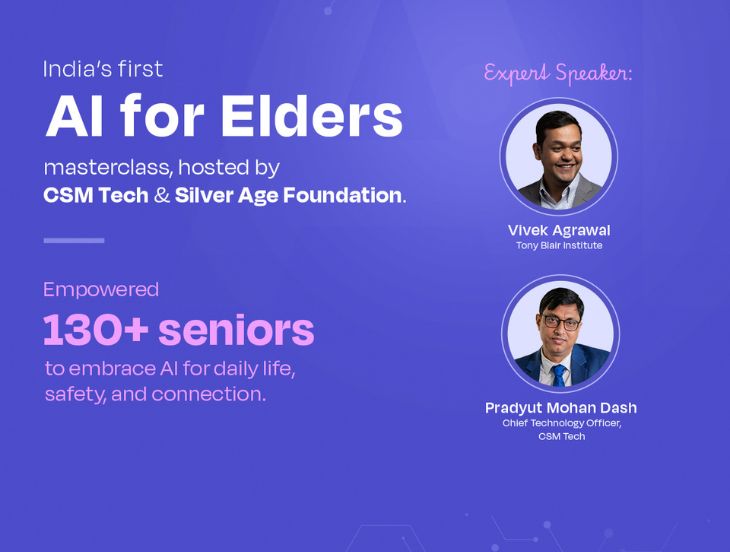 India's first

AI for Elders

masterclass, hosted by
CSM Tech & Silver Age Foundation.

Empowered

130+ seniors

to embrace AI for daily life, safety, and connection.

Expert Speaker:

Vivek Agrawal
Tony Blair Institute

Pradyut Mohan Dash
Chief Technology Officer, CSM Tech